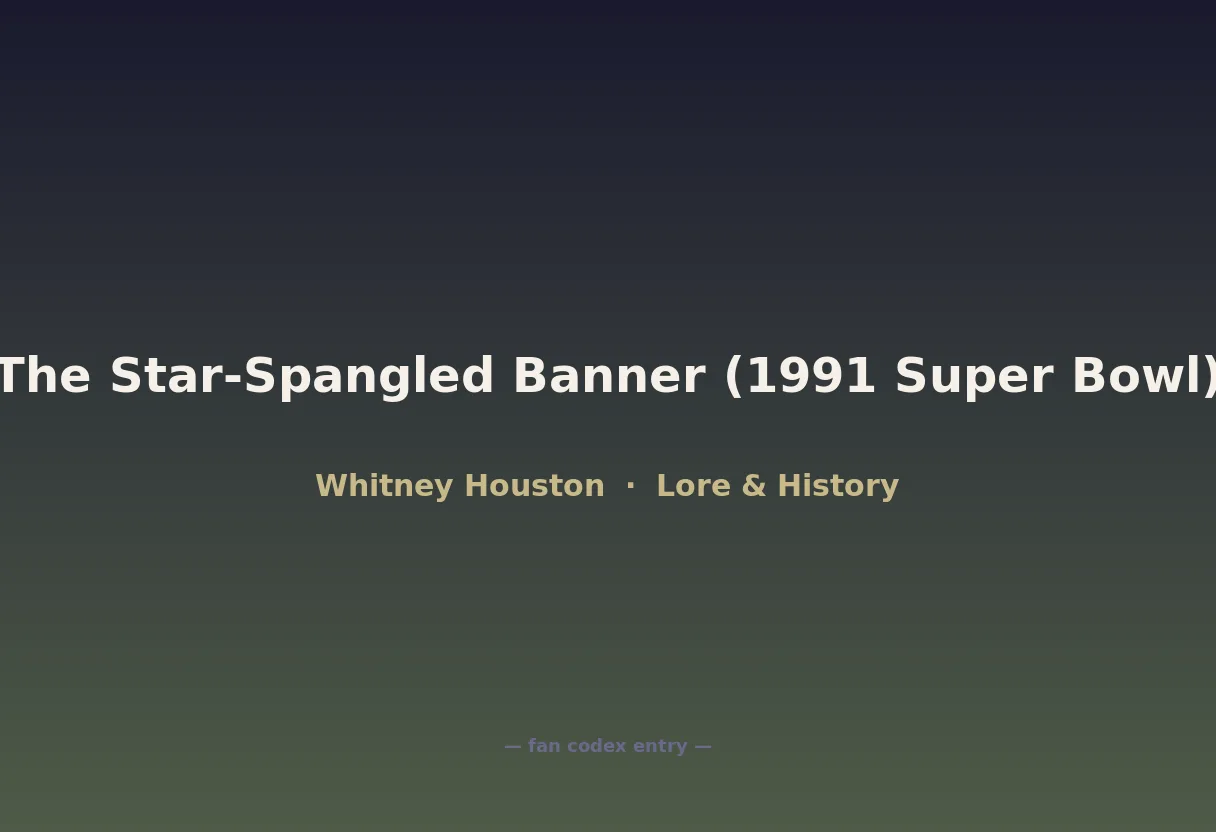 The Star-Spangled Banner (1991 Super Bowl)

Whitney Houston · Lore & History

— fan codex entry —